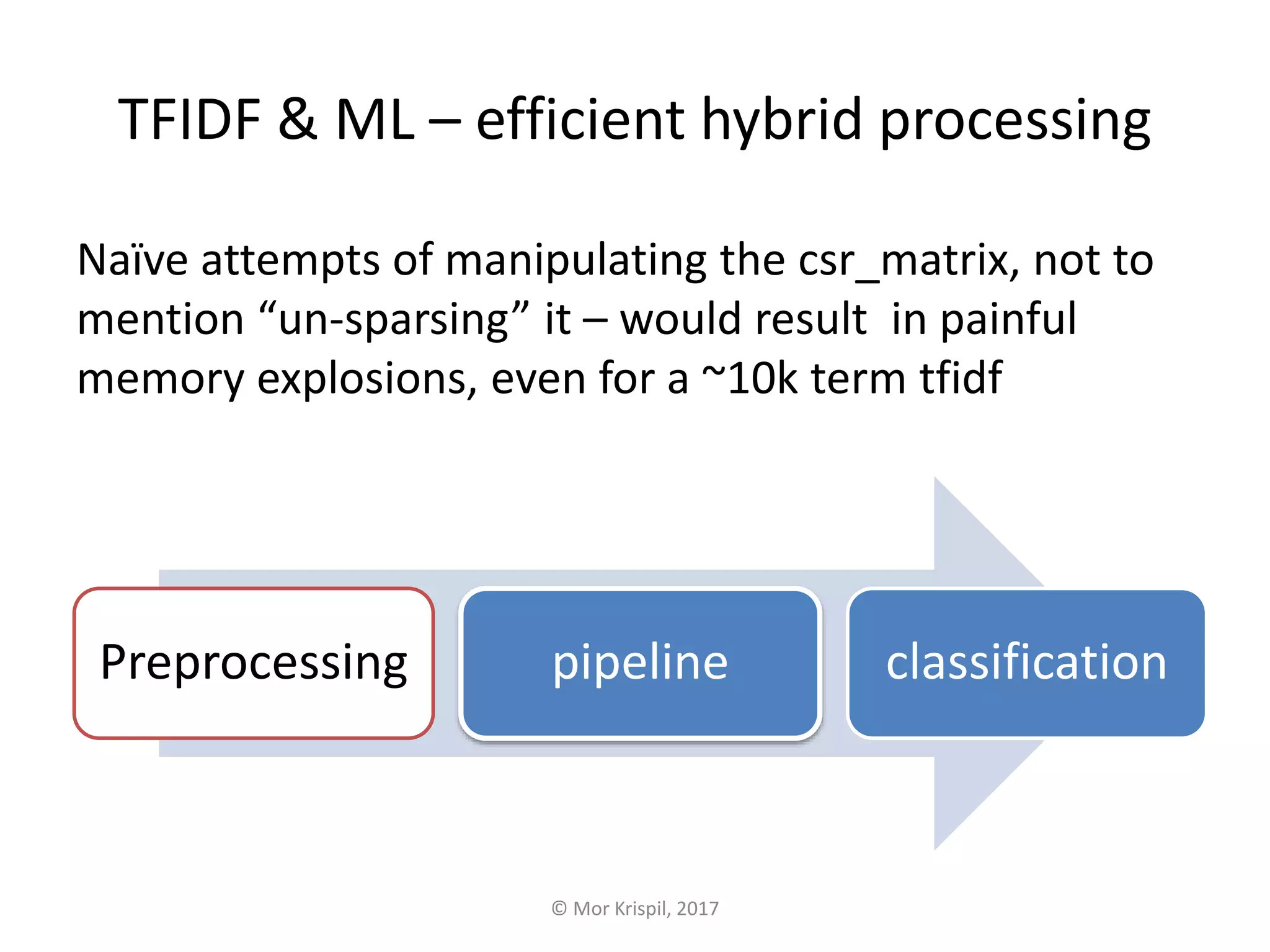 TFIDF & ML – efficient hybrid processing

Naïve attempts of manipulating the csr_matrix, not to mention “un-sparsing” it – would result in painful memory explosions, even for a ~10k term tfidf

Preprocessing

pipeline

classification

© Mor Krispil, 2017